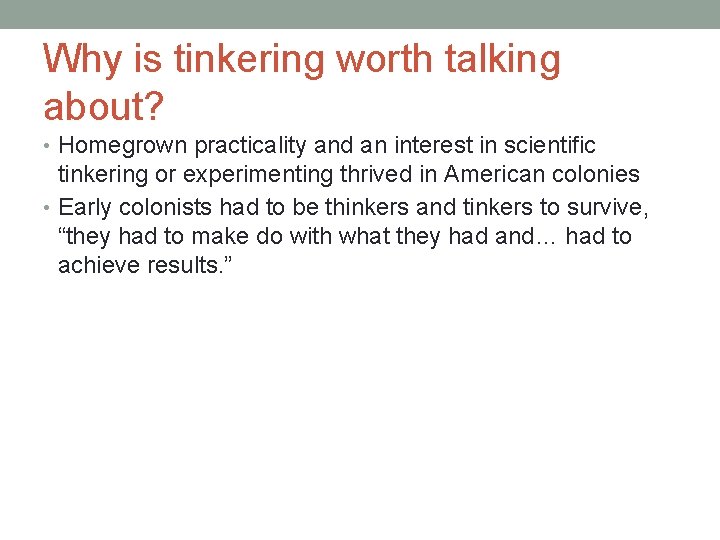 Why is tinkering worth talking about?

• Homegrown practicality and an interest in scientific tinkering or experimenting thrived in American colonies
• Early colonists had to be thinkers and tinkers to survive, “they had to make do with what they had and… had to achieve results.”